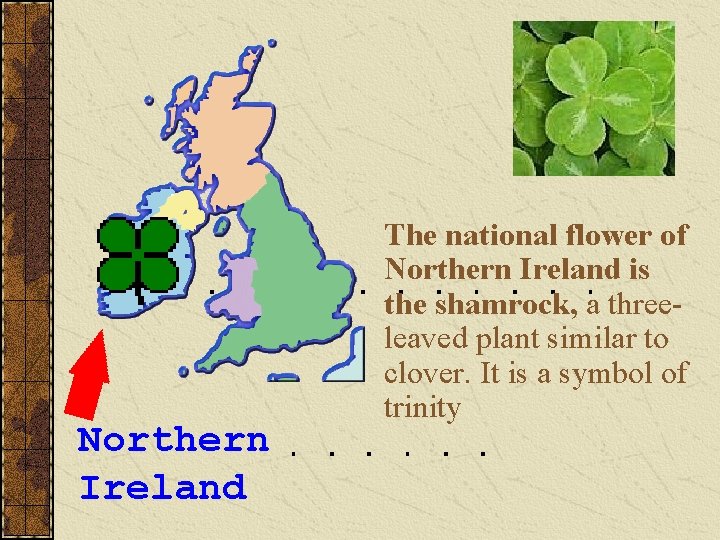 The national flower of Northern Ireland is the shamrock, a three-leaved plant similar to clover. It is a symbol of trinity

Northern Ireland